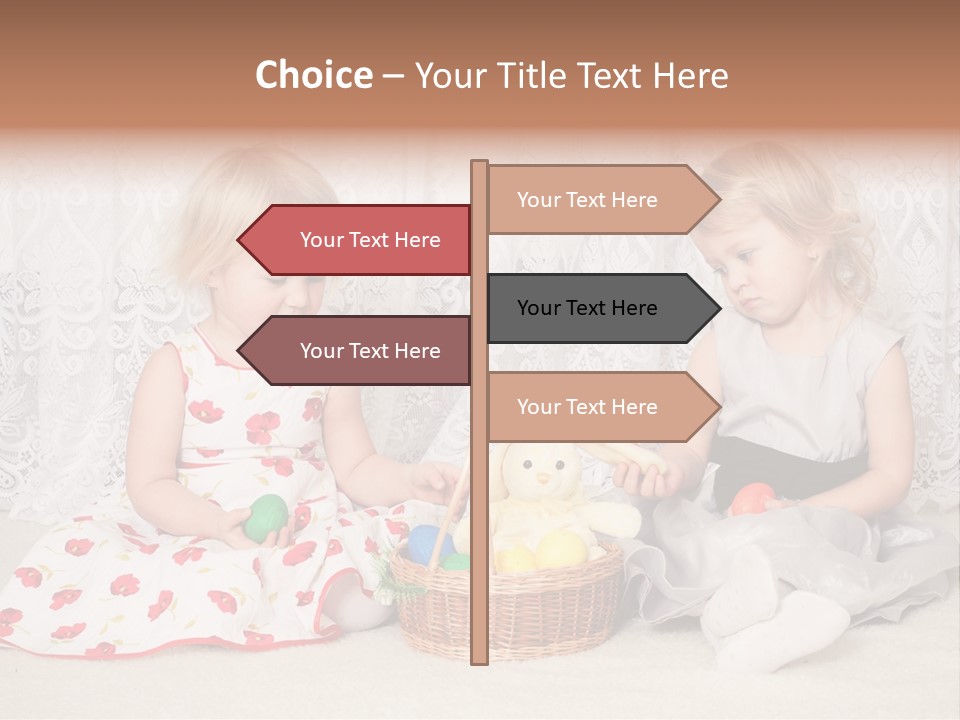 Choice – Your Title Text Here

Your Text Here

Your Text Here

Your Text Here

Your Text Here

Your Text Here